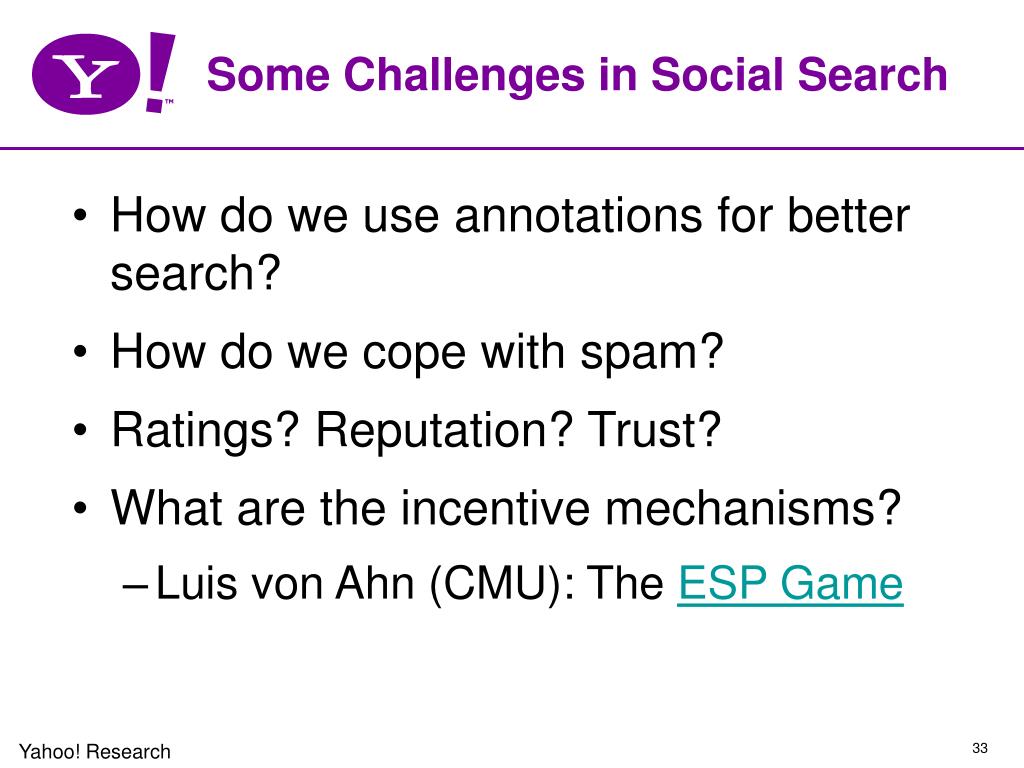 Y!™

Some Challenges in Social Search

• How do we use annotations for better search?
• How do we cope with spam?
• Ratings? Reputation? Trust?
• What are the incentive mechanisms?
– Luis von Ahn (CMU): The ESP Game

Yahoo! Research

33